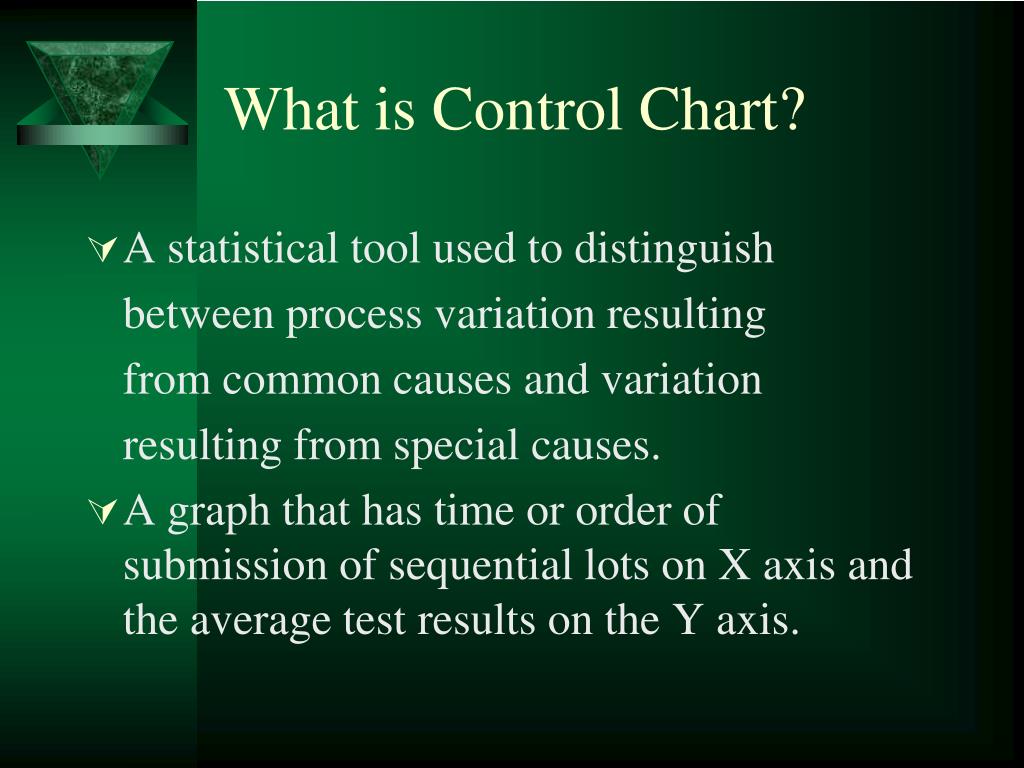 What is Control Chart?

A statistical tool used to distinguish between process variation resulting from common causes and variation resulting from special causes.

A graph that has time or order of submission of sequential lots on X axis and the average test results on the Y axis.